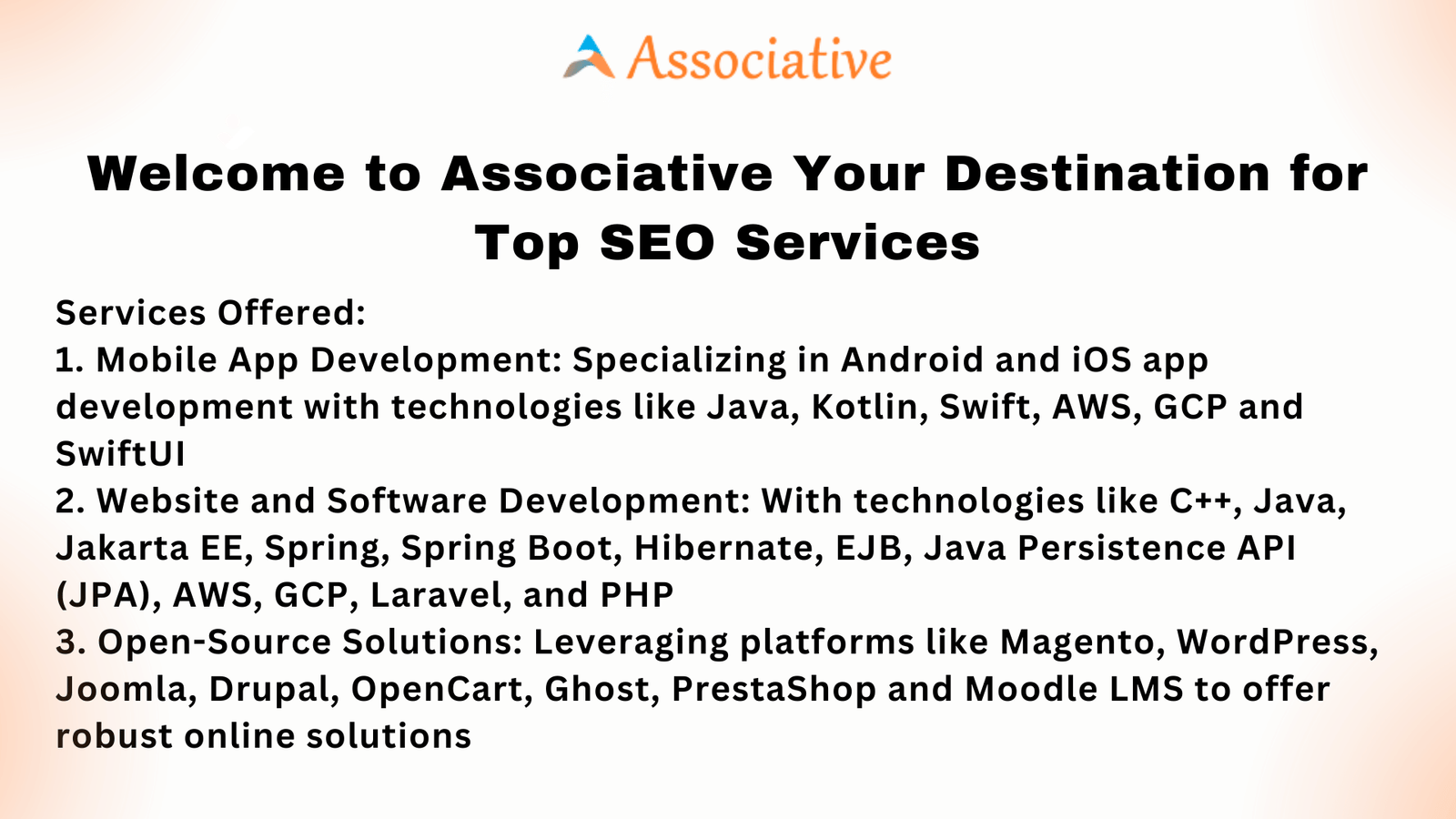 Associative

Welcome to Associative Your Destination for Top SEO Services

Services Offered:
1. Mobile App Development: Specializing in Android and iOS app development with technologies like Java, Kotlin, Swift, AWS, GCP and SwiftUI
2. Website and Software Development: With technologies like C++, Java, Jakarta EE, Spring, Spring Boot, Hibernate, EJB, Java Persistence API (JPA), AWS, GCP, Laravel, and PHP
3. Open-Source Solutions: Leveraging platforms like Magento, WordPress, Joomla, Drupal, OpenCart, Ghost, PrestaShop and Moodle LMS to offer robust online solutions